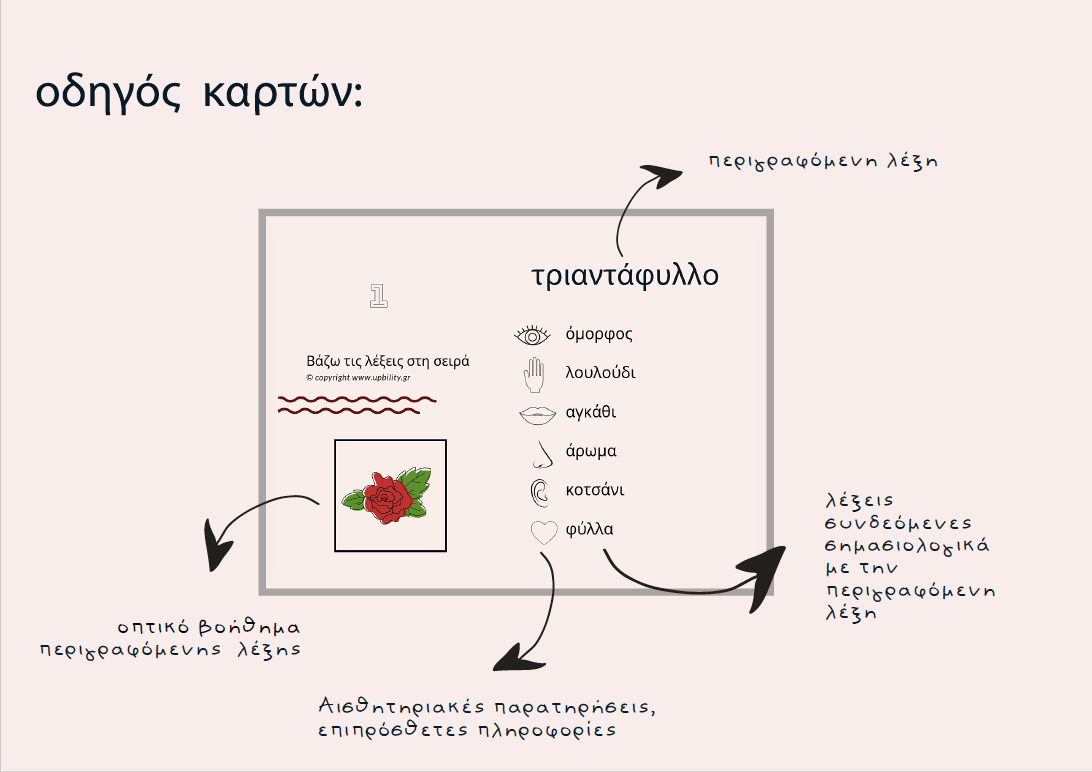 οδηγός καρτών:

περιγραφόμενη λέξη

1

Βάζω τις λέξεις στη σειρά
© copyright www.upbility.gr

τριαντάφυλλο

όμορφος
λουλούδι
αγκάθι
άρωμα
κοτσάνι
φύλλα

λέξεις συνδεόμενες σημασιολογικά με την περιγραφόμενη λέξη

οπτικό βοήθημα περιγραφόμενης λέξης

Αισθητηριακές παρατηρήσεις, επιπρόσθετες πληροφορίες